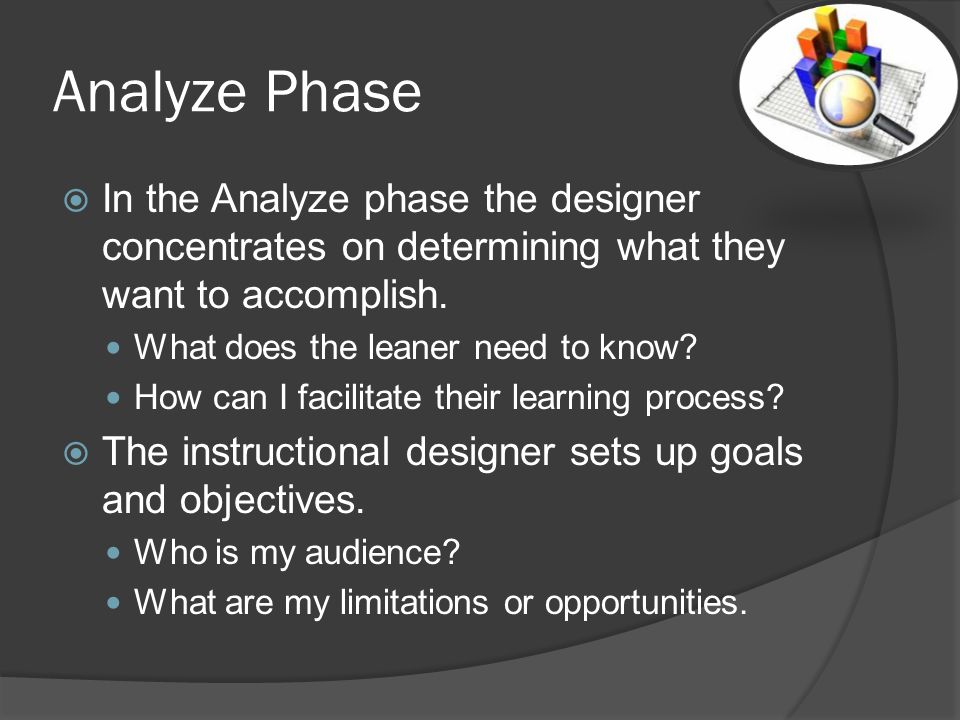 Analyze Phase

In the Analyze phase the designer concentrates on determining what they want to accomplish.

What does the leaner need to know?

How can I facilitate their learning process?

The instructional designer sets up goals and objectives.

Who is my audience?

What are my limitations or opportunities.